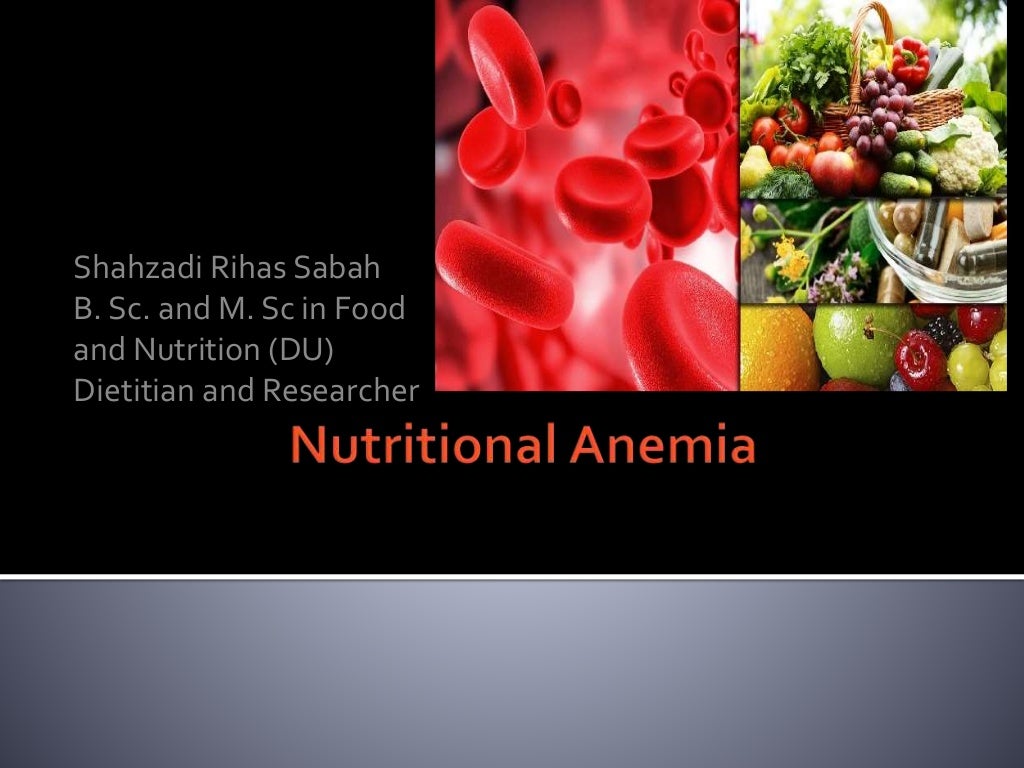 Shahzadi Rihas Sabah
B. Sc. and M. Sc in Food and Nutrition (DU)
Dietitian and Researcher

Nutritional Anemia